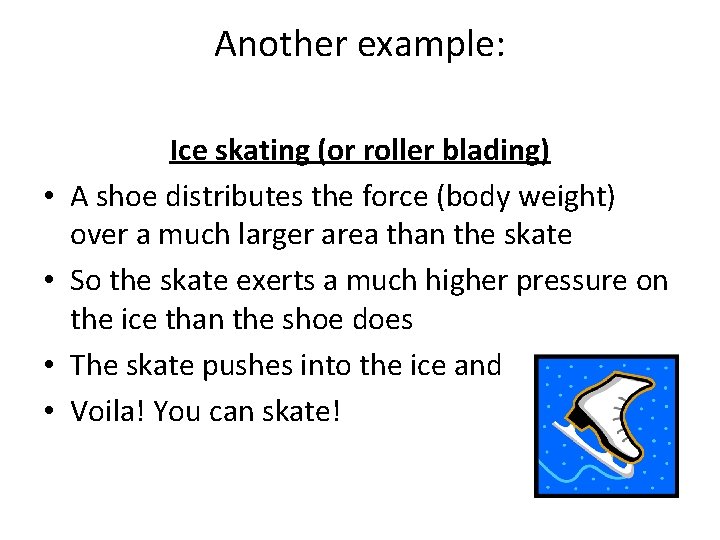 Another example:

Ice skating (or roller blading)

• A shoe distributes the force (body weight) over a much larger area than the skate
• So the skate exerts a much higher pressure on the ice than the shoe does
• The skate pushes into the ice and
• Voila! You can skate!